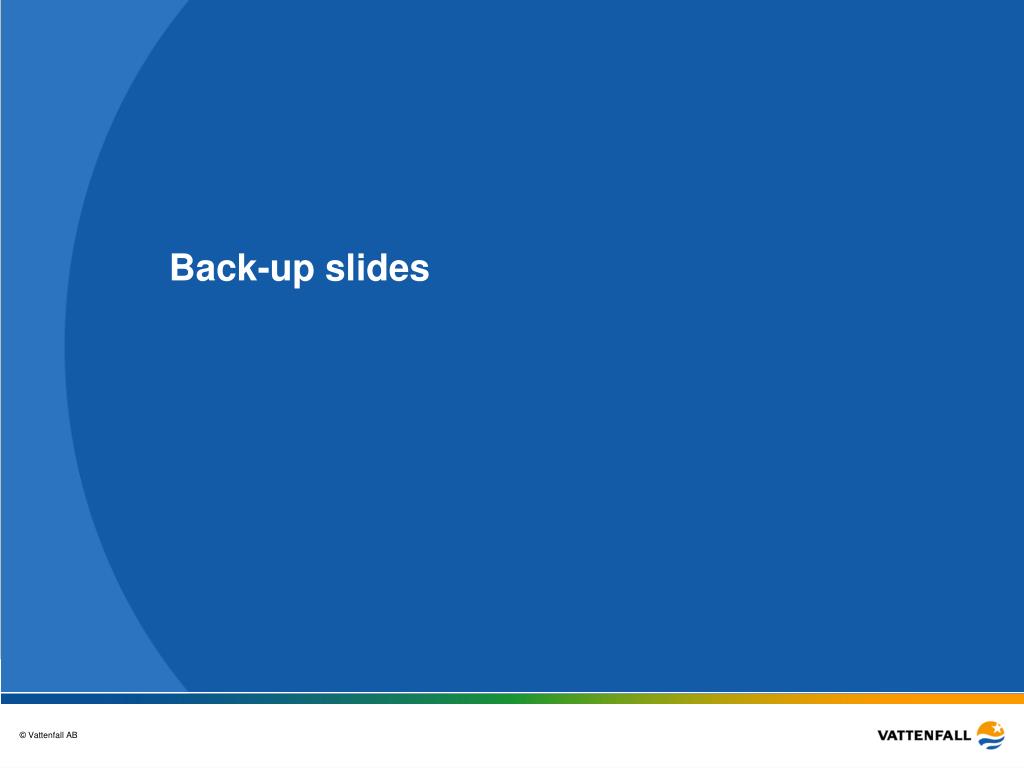 Back-up slides

© Vattenfall AB

VATTENFALL